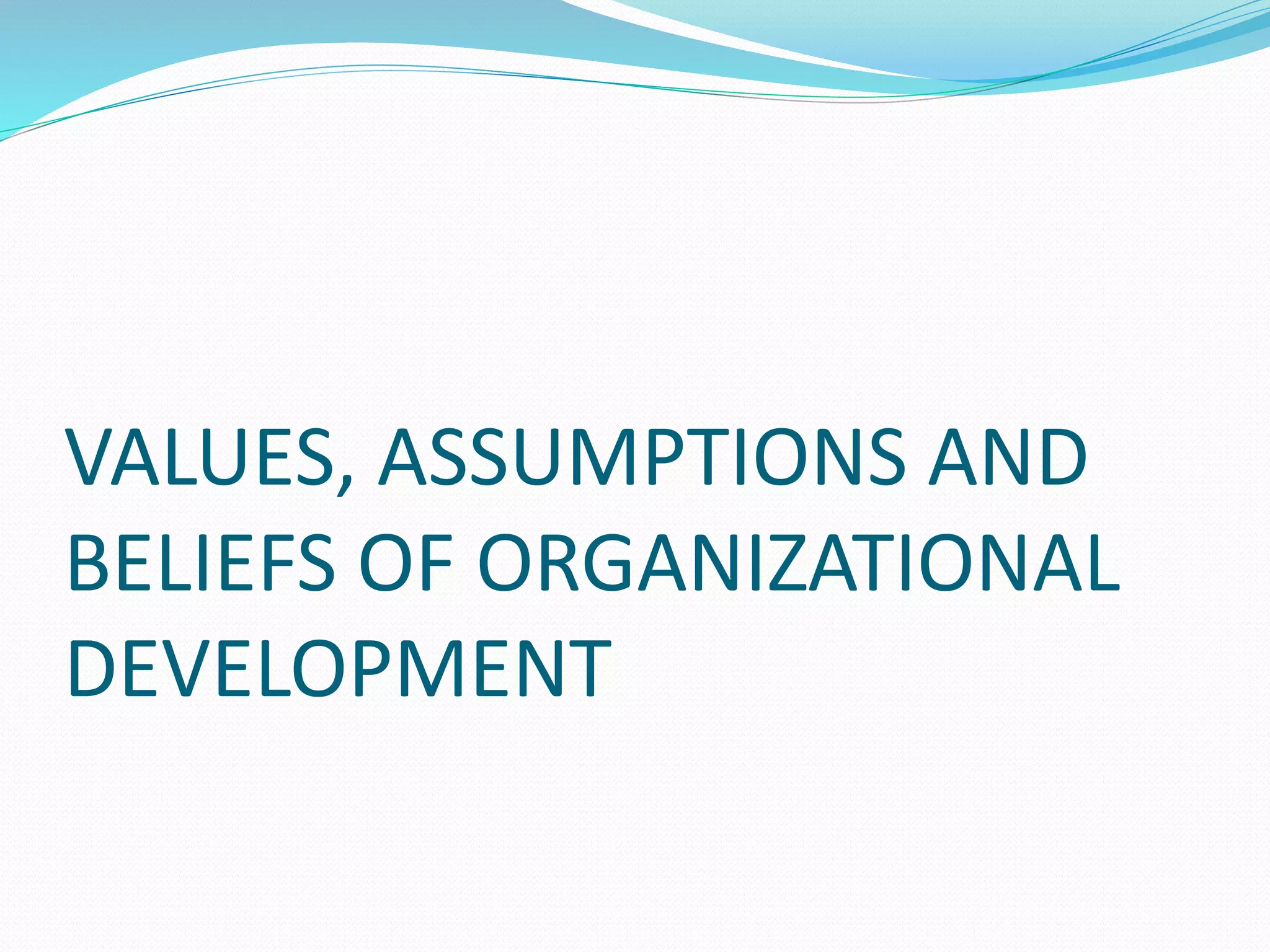 VALUES, ASSUMPTIONS AND BELIEFS OF ORGANIZATIONAL DEVELOPMENT